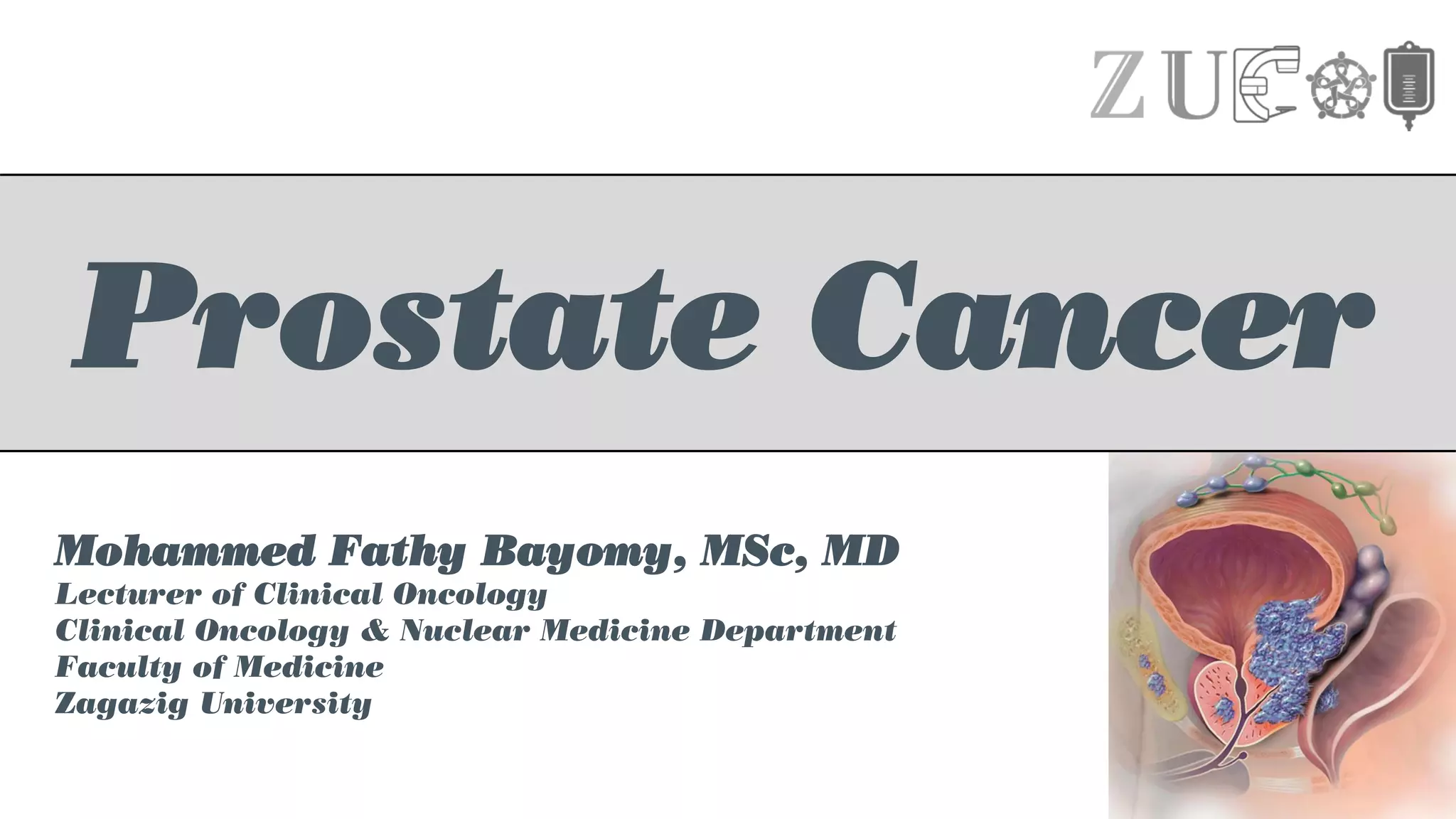 ZU

Prostate Cancer

Mohammed Fathy Bayomy, MSc, MD
Lecturer of Clinical Oncology
Clinical Oncology & Nuclear Medicine Department
Faculty of Medicine
Zagazig University